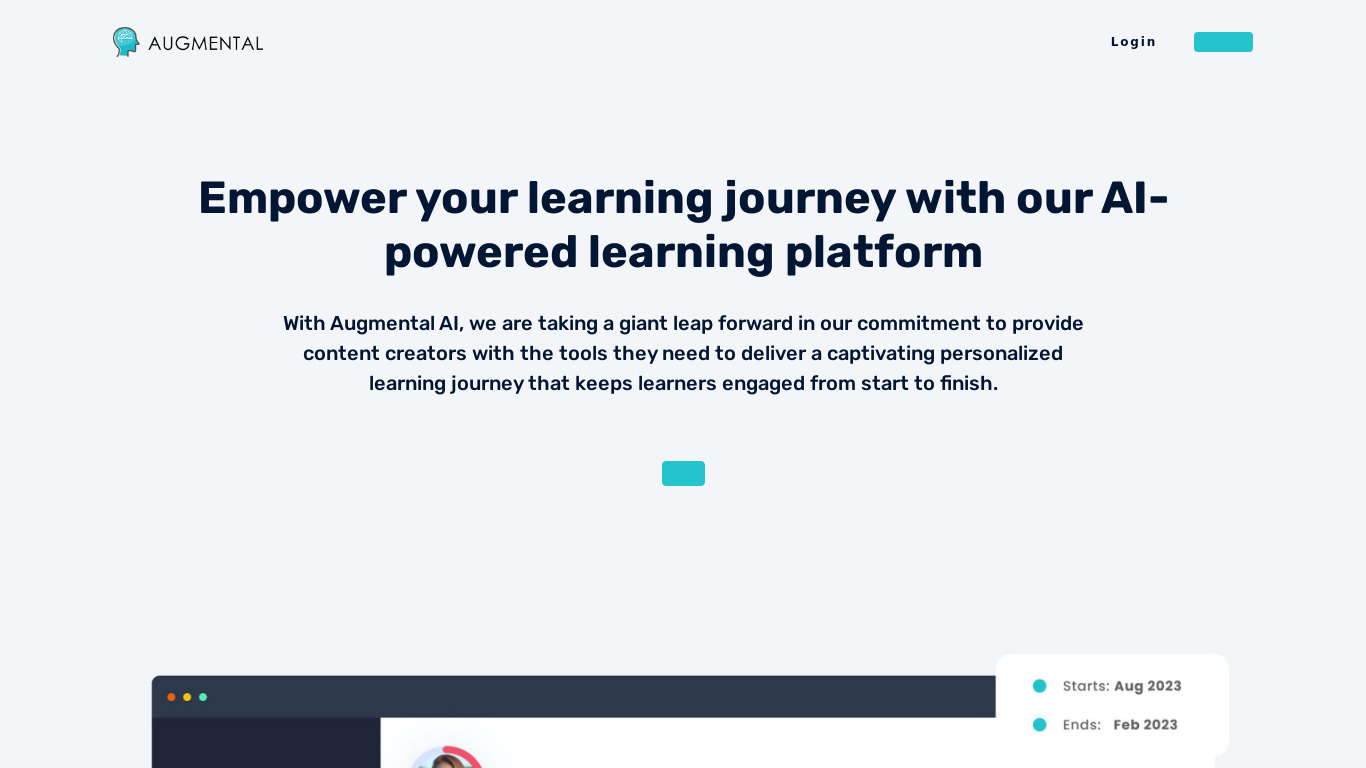 AUGMENTAL

Login

Empower your learning journey with our AI-powered learning platform

With Augmental AI, we are taking a giant leap forward in our commitment to provide content creators with the tools they need to deliver a captivating personalized learning journey that keeps learners engaged from start to finish.

Starts: Aug 2023

Ends: Feb 2023